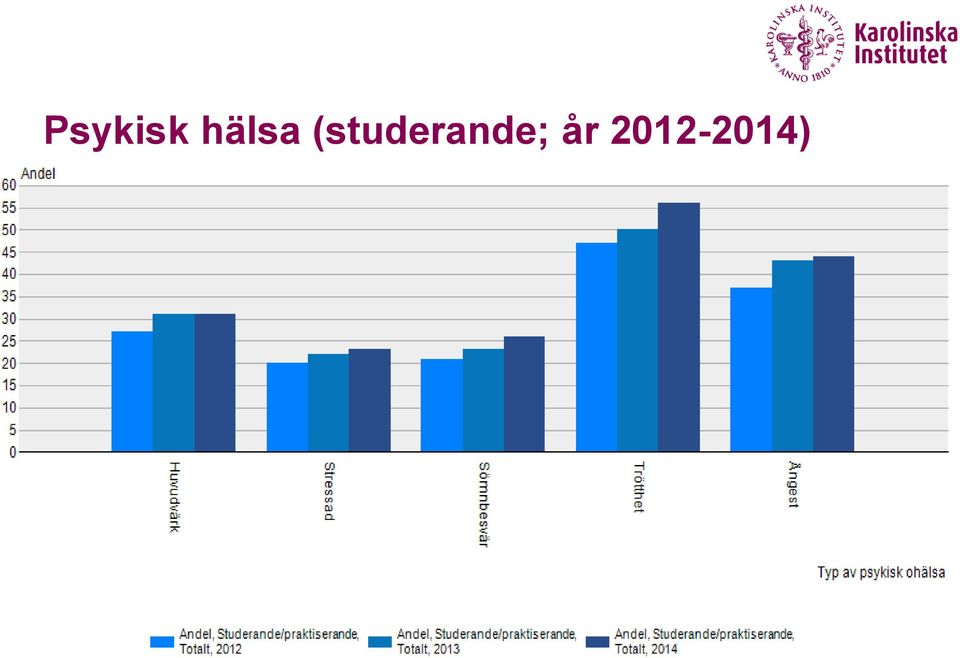 KAROLINSKA INSTITUTET
ANNO 1810
Karolinska Institutet

Psykisk hälsa (studerande; år 2012-2014)

Andel
60
55
50
45
40
35
30
25
20
15
10
5
0

Huvudvärk
Stressad
Sömnbesvär
Trötthet
Ångest

Typ av psykisk ohälsa

Andel, Studerande/praktiserande, Totalt, 2012
Andel, Studerande/praktiserande, Totalt, 2013
Andel, Studerande/praktiserande, Totalt, 2014